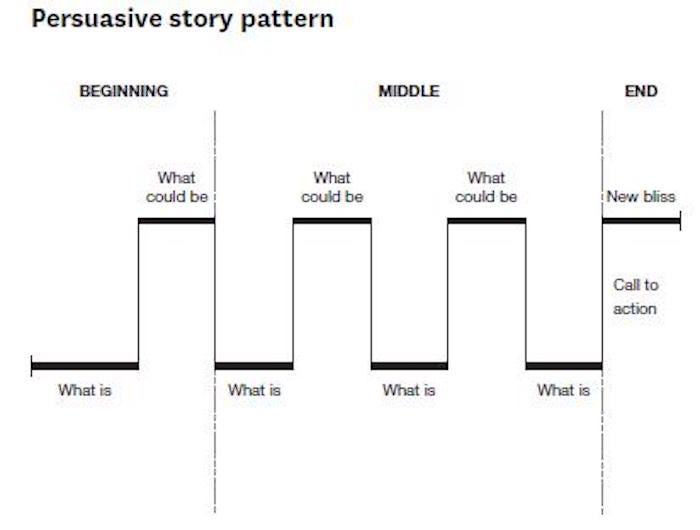 Persuasive story pattern

BEGINNING

MIDDLE

END

What could be

What could be

What could be

New bliss

Call to action

What is

What is

What is

What is